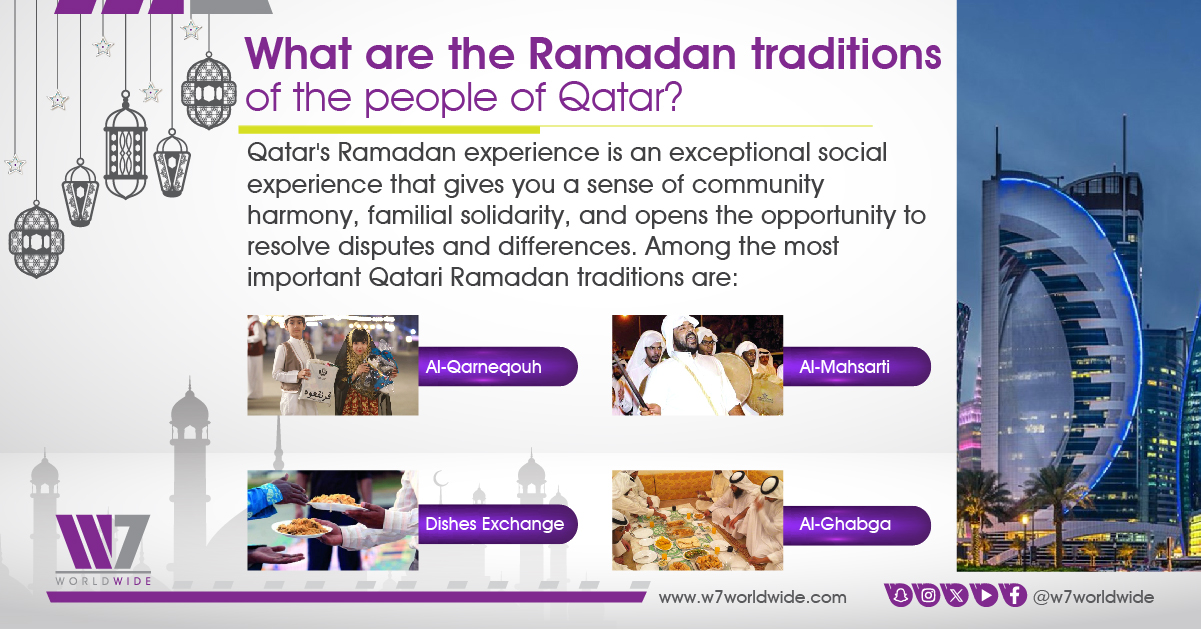 What are the Ramadan traditions of the people of Qatar?

Qatar's Ramadan experience is an exceptional social experience that gives you a sense of community harmony, familial solidarity, and opens the opportunity to resolve disputes and differences. Among the most important Qatari Ramadan traditions are:

Al-Qarneqouh

Al-Mahsarti

Dishes Exchange

Al-Ghabga

W7 WORLDWIDE

www.w7worldwide.com

@w7worldwide